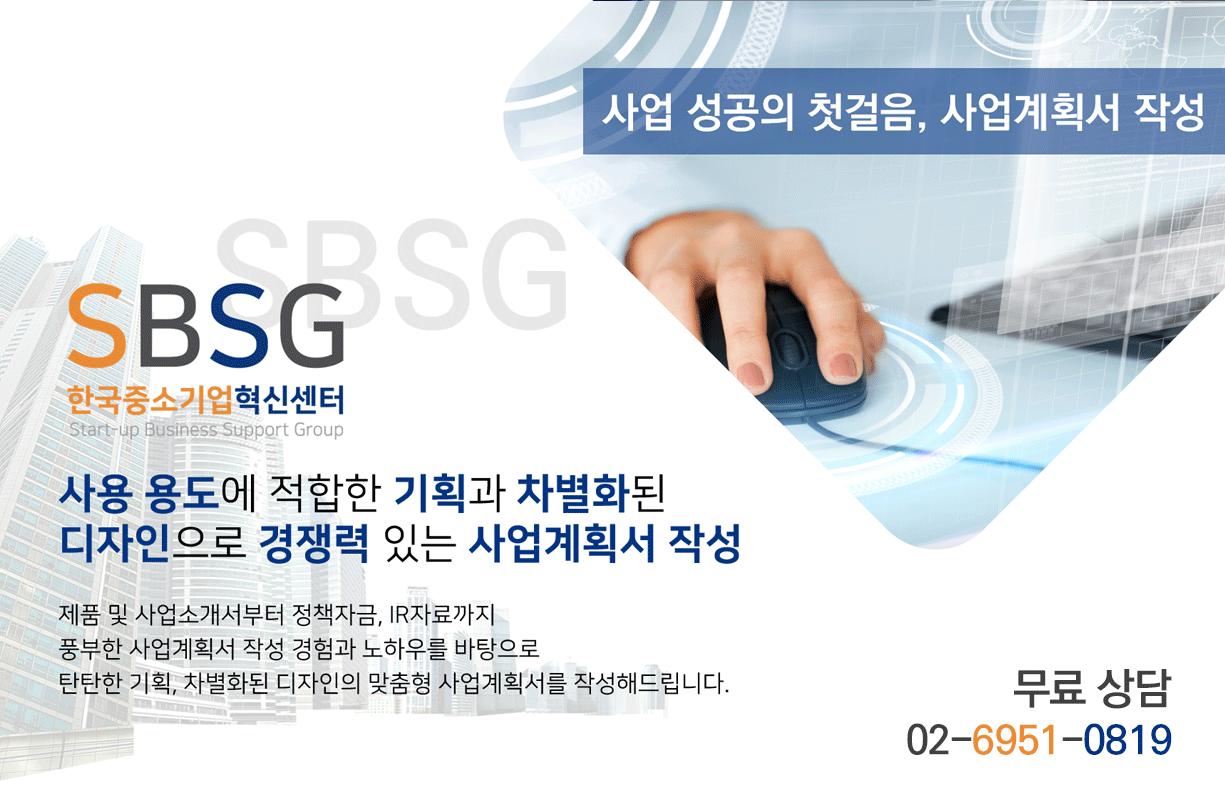 사업 성공의 첫걸음, 사업계획서 작성

SBSG

SBSG
한국중소기업혁신센터
Start-up Business Support Group

사용 용도에 적합한 기획과 차별화된 디자인으로 경쟁력 있는 사업계획서 작성

제품 및 사업소개서부터 정책자금, IR자료까지
풍부한 사업계획서 작성 경험과 노하우를 바탕으로
탄탄한 기획, 차별화된 디자인의 맞춤형 사업계획서를 작성해드립니다.

무료 상담
02-6951-0819